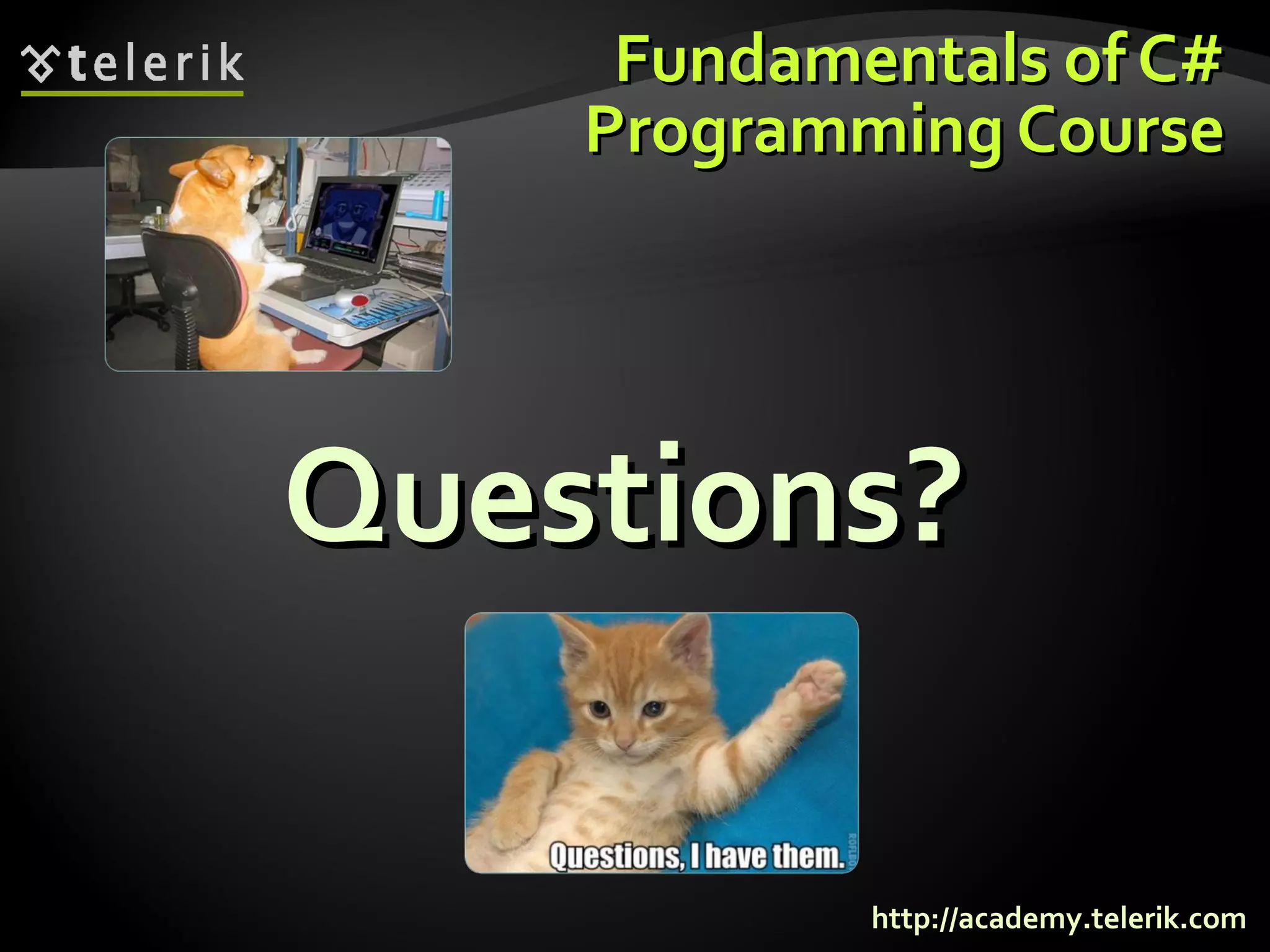 telerik

Fundamentals of C# Programming Course

Questions?

Questions, I have them.

ROFLBOT

http://academy.telerik.com